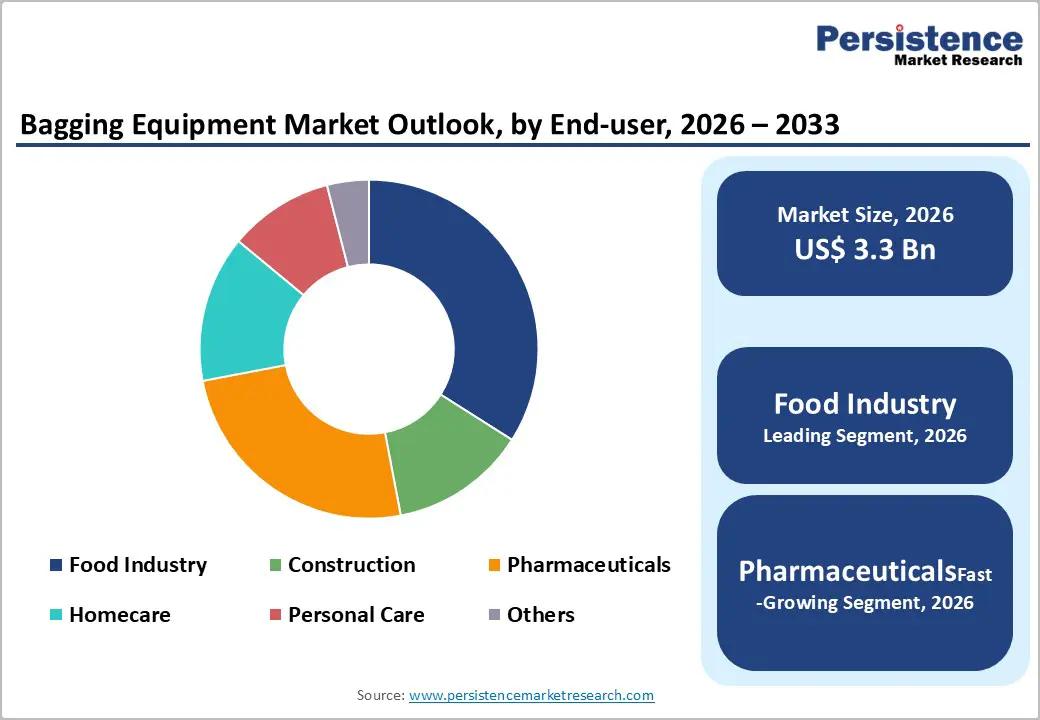 Persistence
Market Research

Bagging Equipment Market Outlook, by End-user, 2026 – 2033

Food Industry
Construction
Pharmaceuticals
Homecare
Personal Care
Others

Market Size, 2026
US$ 3.3 Bn

Food Industry
Leading Segment, 2026

PharmaceuticalsFast
-Growing Segment, 2026

Source: www.persistencemarketresearch.com